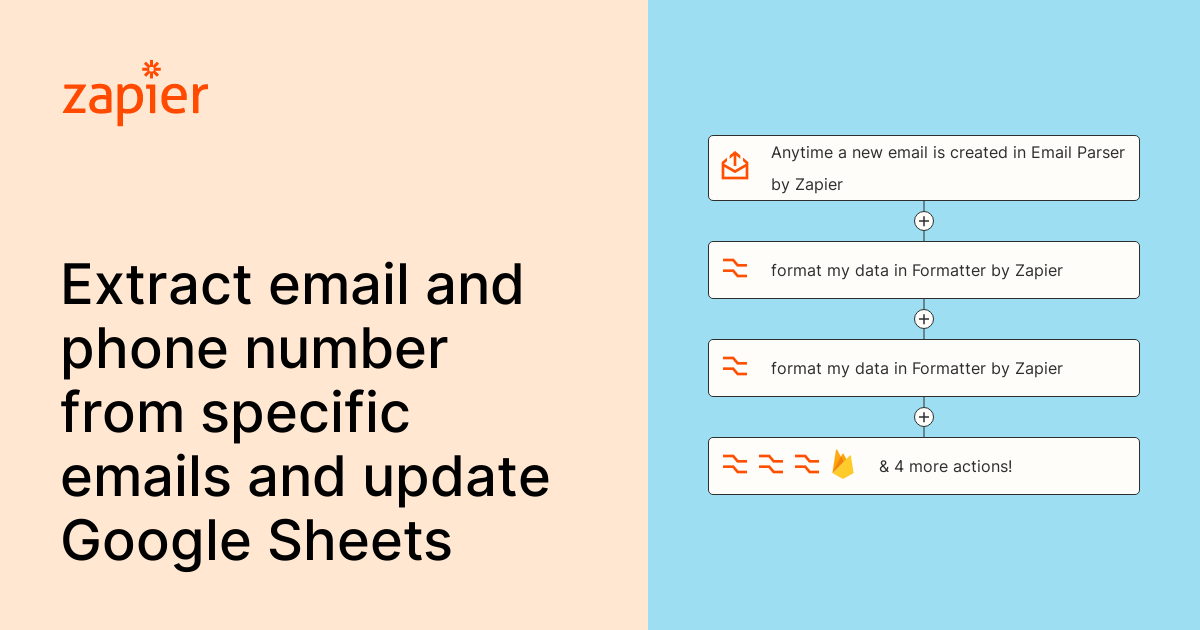 zapier

Extract email and phone number from specific emails and update Google Sheets

Anytime a new email is created in Email Parser by Zapier

format my data in Formatter by Zapier

format my data in Formatter by Zapier

& 4 more actions!